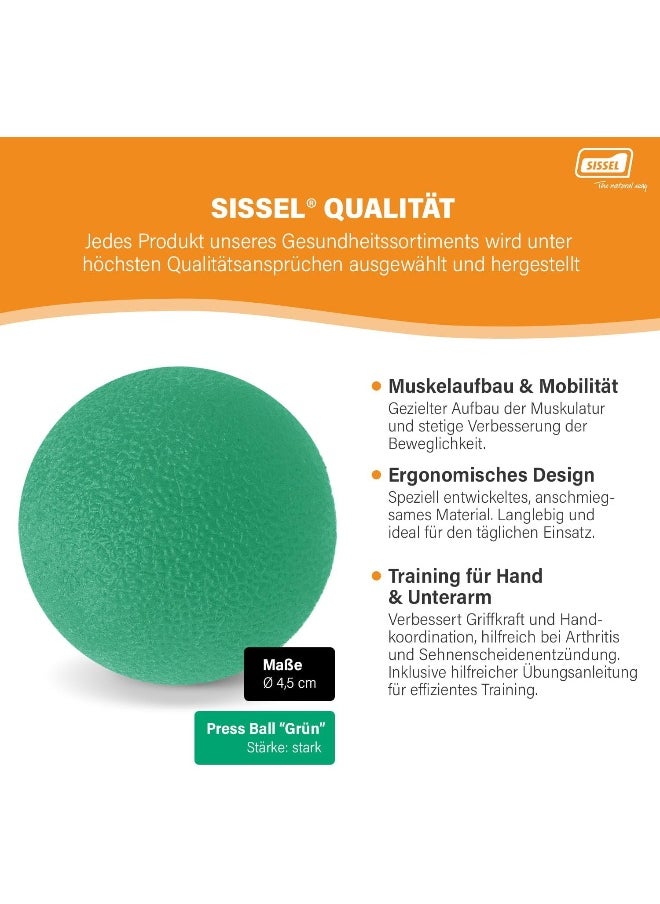 SISSEL
The natural way

SISSEL® QUALITÄT

Jedes Produkt unseres Gesundheitssortiments wird unter höchsten Qualitätsansprüchen ausgewählt und hergestellt

Muskelaufbau & Mobilität
Gezielter Aufbau der Muskulatur und stetige Verbesserung der Beweglichkeit.

Ergonomisches Design
Speziell entwickeltes, anschmiegsames Material. Langlebig und ideal für den täglichen Einsatz.

Training für Hand & Unterarm
Verbessert Griffkraft und Handkoordination, hilfreich bei Arthritis und Sehnenscheidenentzündung. Inklusive hilfreicher Übungsanleitung für effizientes Training.

Maße
Ø 4,5 cm

Press Ball "Grün"
Stärke: stark